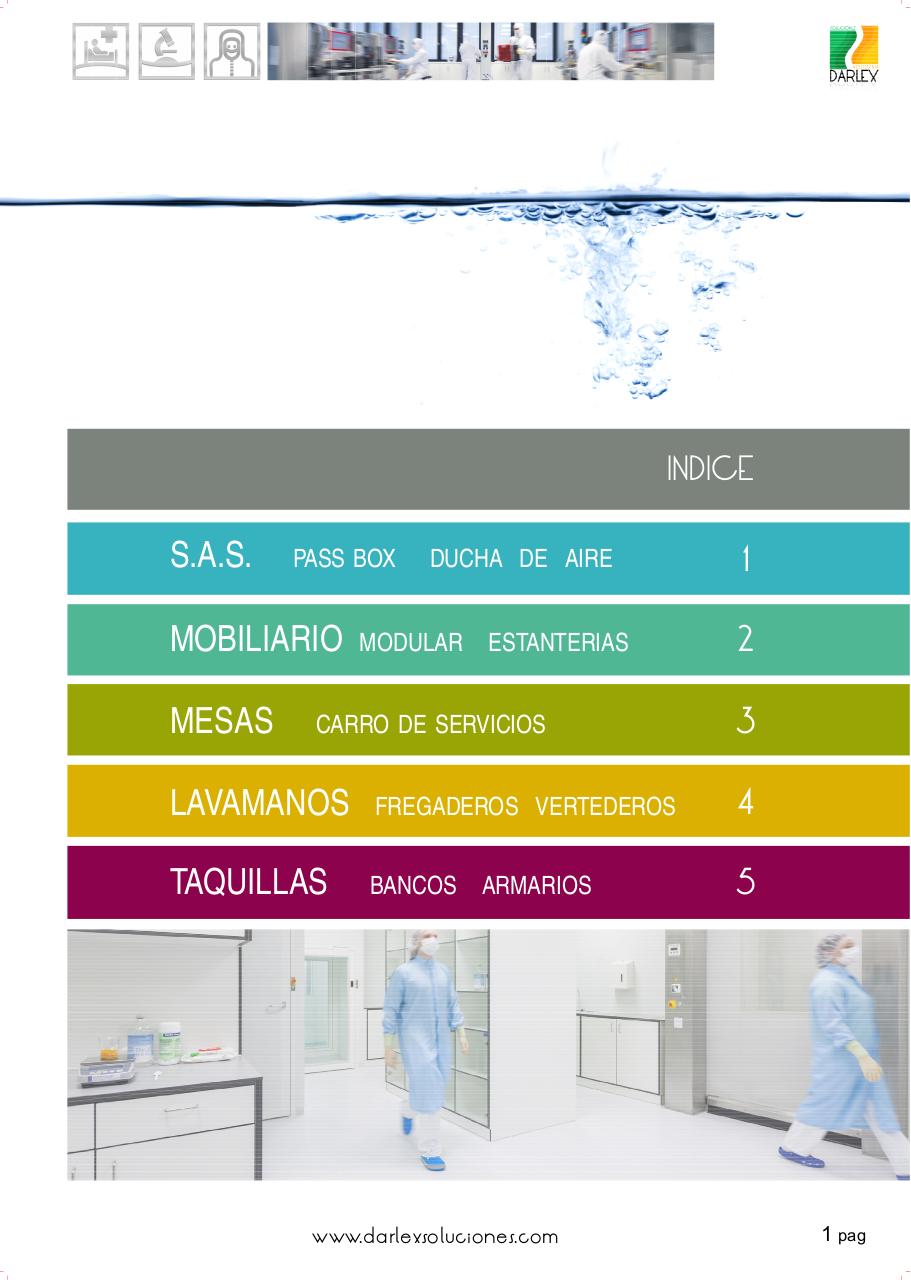 DARLEX

INDICE

S.A.S. PASS BOX DUCHA DE AIRE 1

MOBILIARIO MODULAR ESTANTERIAS 2

MESAS CARRO DE SERVICIOS 3

LAVAMANOS FREGADEROS VERTEDEROS 4

TAQUILLAS BANCOS ARMARIOS 5

www.darlexsoluciones.com

1 pag